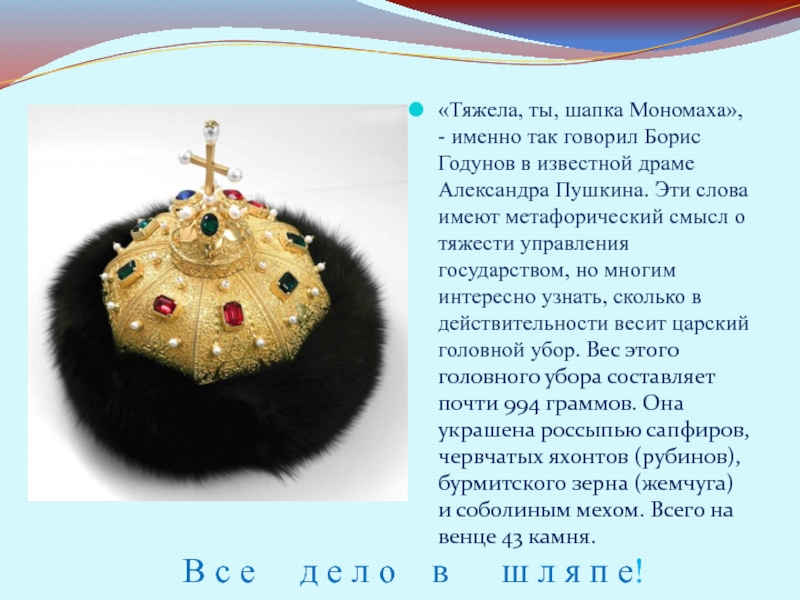 «Тяжела, ты, шапка Мономаха», - именно так говорил Борис Годунов в известной драме Александра Пушкина. Эти слова имеют метафорический смысл о тяжести управления государством, но многим интересно узнать, сколько в действительности весит царский головной убор. Вес этого головного убора составляет почти 994 граммов. Она украшена россыпью сапфиров, червчатых яхонтов (рубинов), бурмитского зерна (жемчуга) и соболиным мехом. Всего на венце 43 камня.

Все дело в шляпе!